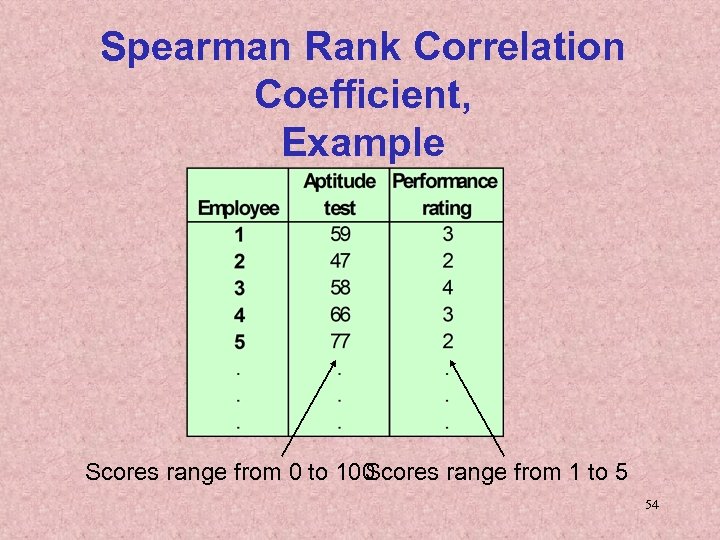 Spearman Rank Correlation Coefficient, Example

| Employee | Aptitude test | Performance rating |
|---|---|---|
| 1 | 59 | 3 |
| 2 | 47 | 2 |
| 3 | 58 | 4 |
| 4 | 66 | 3 |
| 5 | 77 | 2 |
| . | . | . |
| . | . | . |
| . | . | . |

Scores range from 0 to 100

Scores range from 1 to 5

54